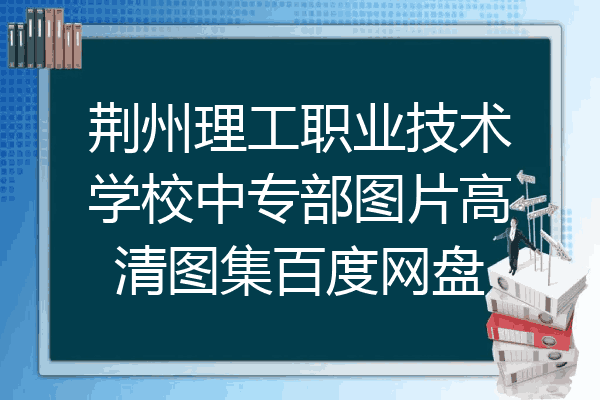 荆州理工职业技术学校中专部图片高清图集百度网盘